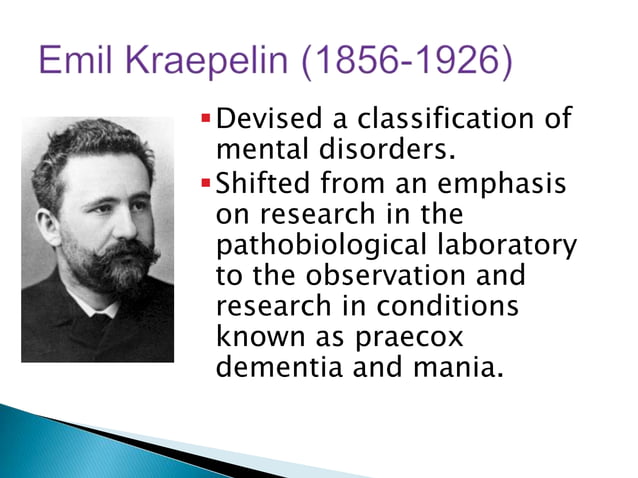 Emil Kraepelin (1856-1926)

▪ Devised a classification of mental disorders.
▪ Shifted from an emphasis on research in the pathobiological laboratory to the observation and research in conditions known as praecox dementia and mania.